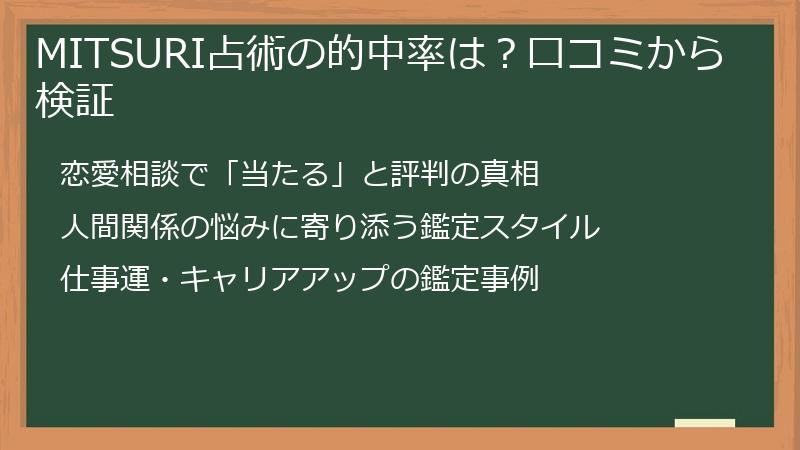 MITSURI占術の的中率は？口コミから検証

恋愛相談で「当たる」と評判の真相

人間関係の悩みに寄り添う鑑定スタイル

仕事運・キャリアアップの鑑定事例